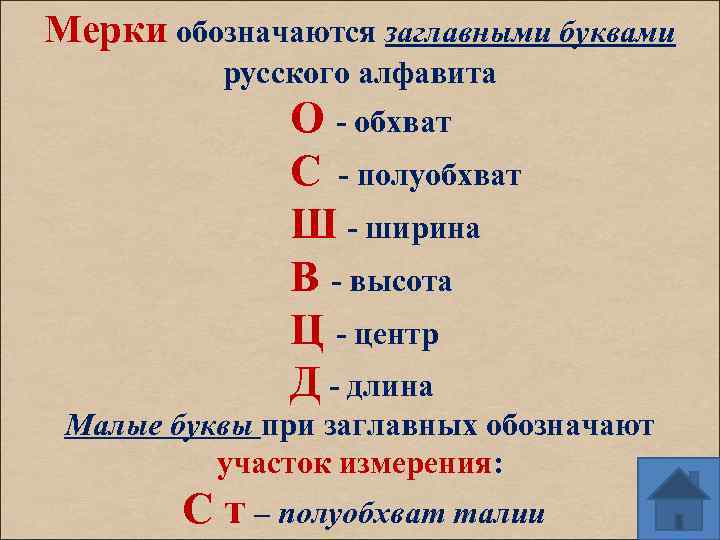 Мерки обозначаются заглавными буквами русского алфавита

О - обхват

С - полуобхват

Ш - ширина

В - высота

Ц - центр

Д - длина

Малые буквы при заглавных обозначают участок измерения:

С т – полуобхват талии